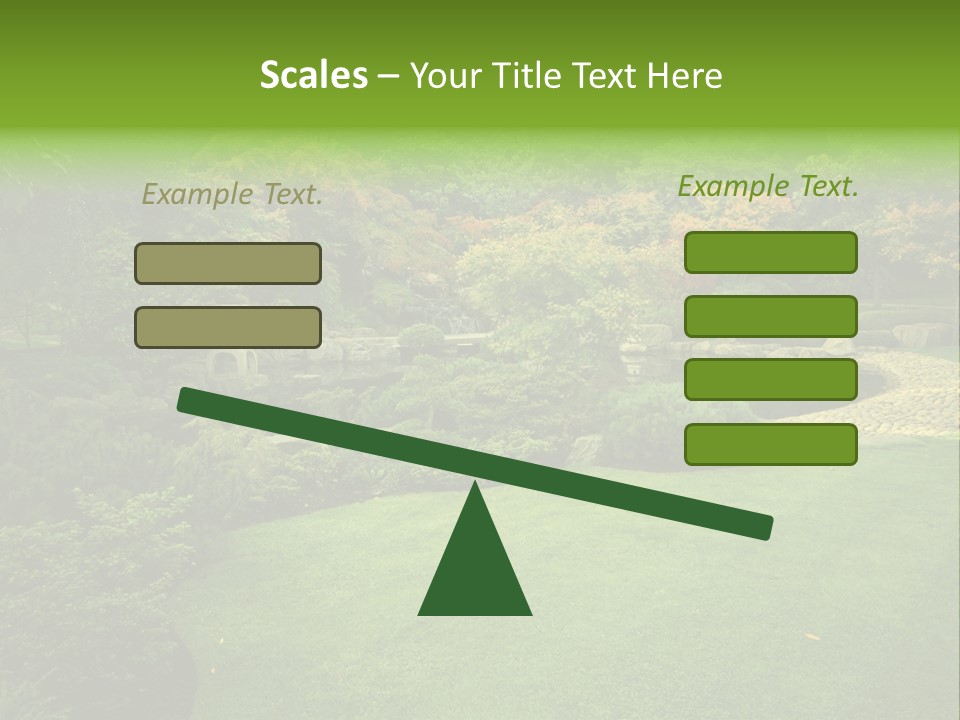 Scales – Your Title Text Here

Example Text.

Example Text.